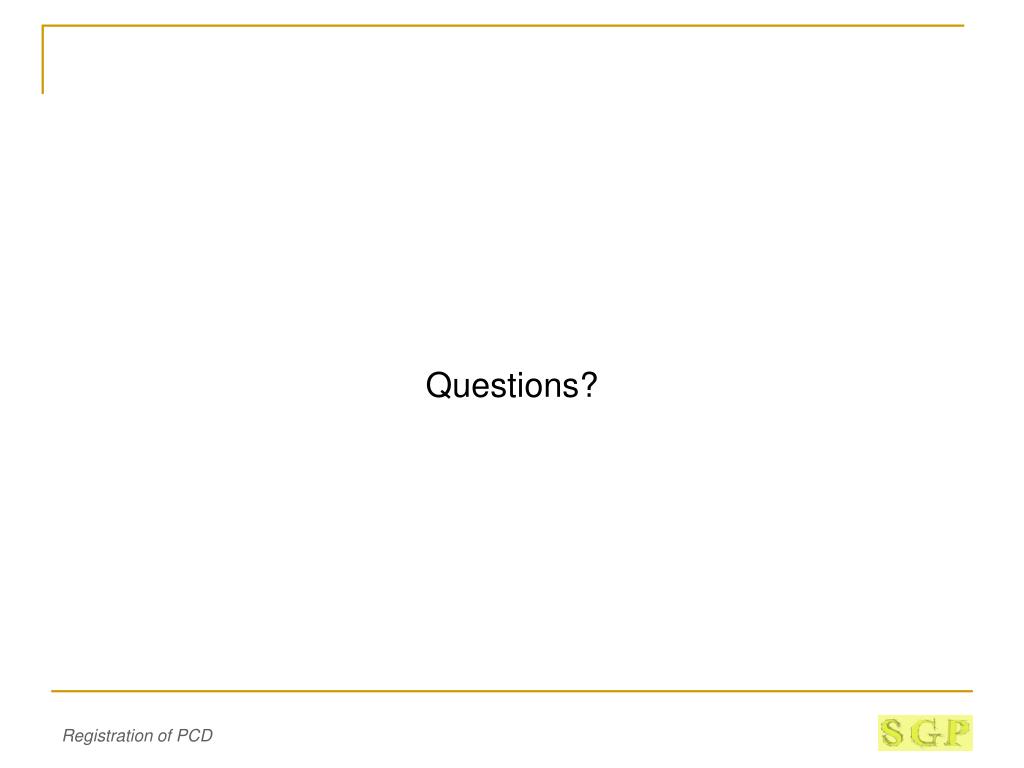 Questions?

Registration of PCD

SGP